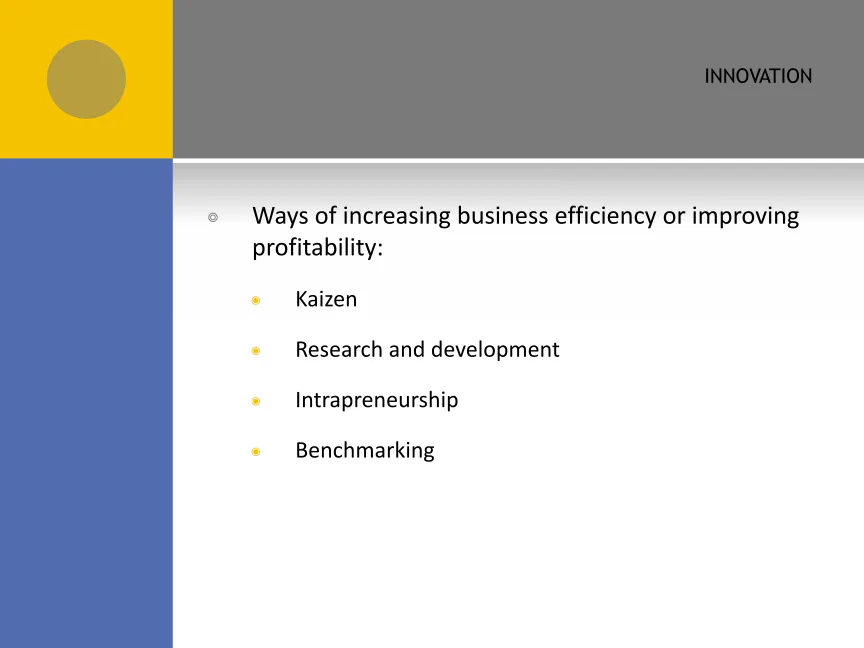 INNOVATION

Ways of increasing business efficiency or improving profitability:

Kaizen

Research and development

Intrapreneurship

Benchmarking